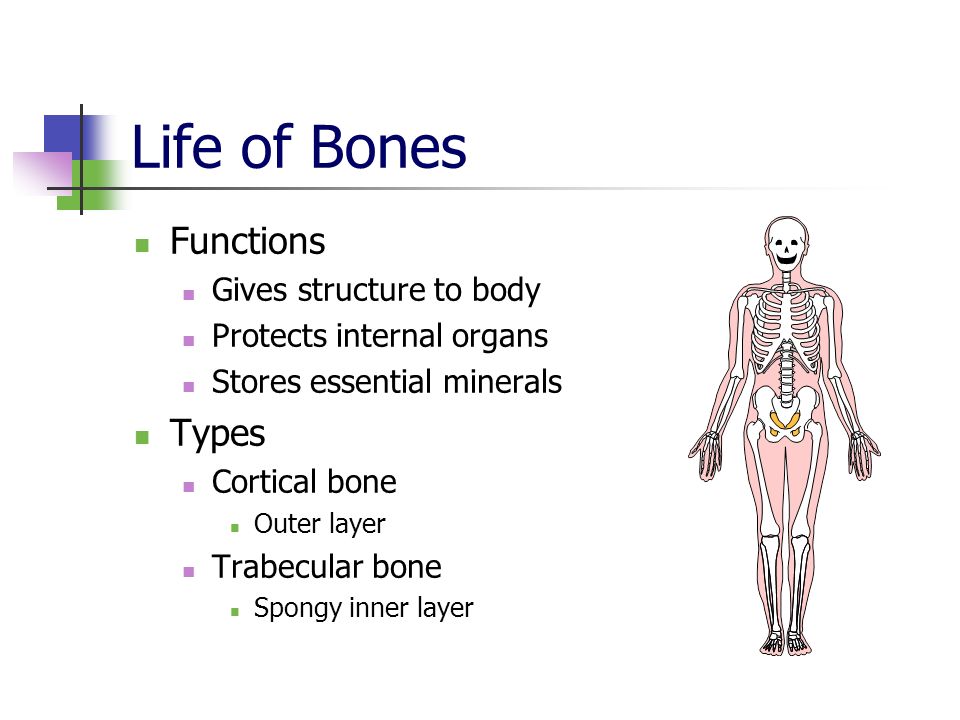 Life of Bones

- Functions
  - Gives structure to body
  - Protects internal organs
  - Stores essential minerals
- Types
  - Cortical bone
    - Outer layer
  - Trabecular bone
    - Spongy inner layer